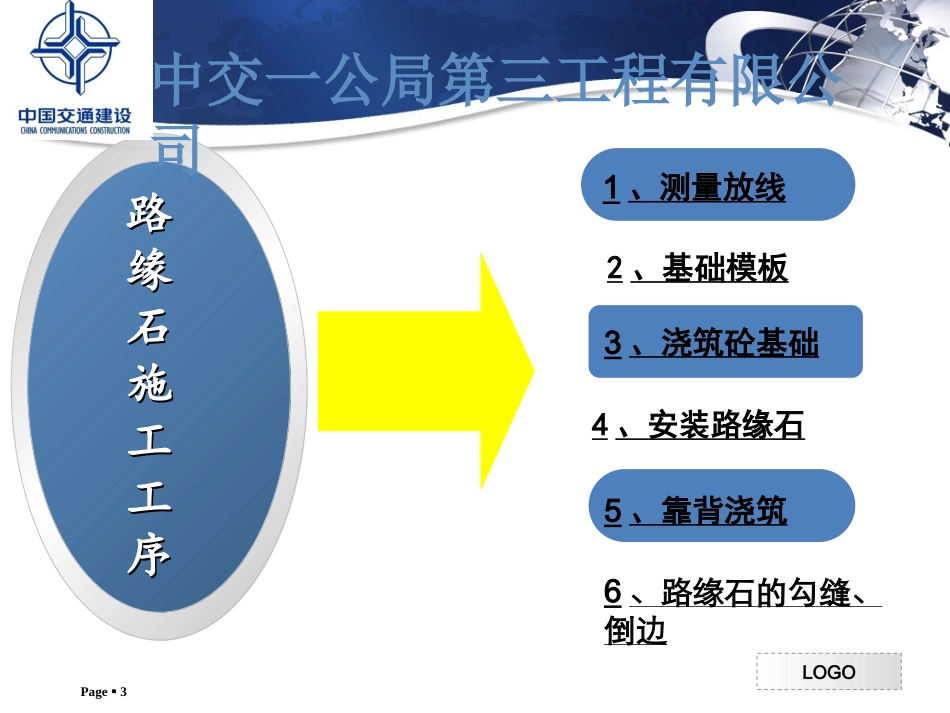 中国交通建设
CHINA COMMUNICATIONS CONSTRUCTION

中交一公局第三工程有限公司

路缘石施工工序

1、测量放线

2、基础模板

3、浇筑砼基础

4、安装路缘石

5、靠背浇筑

6、路缘石的勾缝、倒边

LOGO

Page ▪ 3